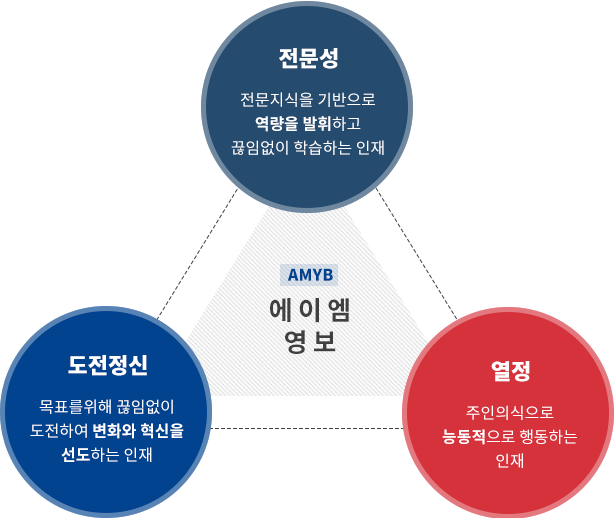 전문성

전문지식을 기반으로 역량을 발휘하고 끊임없이 학습하는 인재

AMYB

에이엠 영보

도전정신

목표를위해 끊임없이 도전하여 변화와 혁신을 선도하는 인재

열정

주인의식으로 능동적으로 행동하는 인재